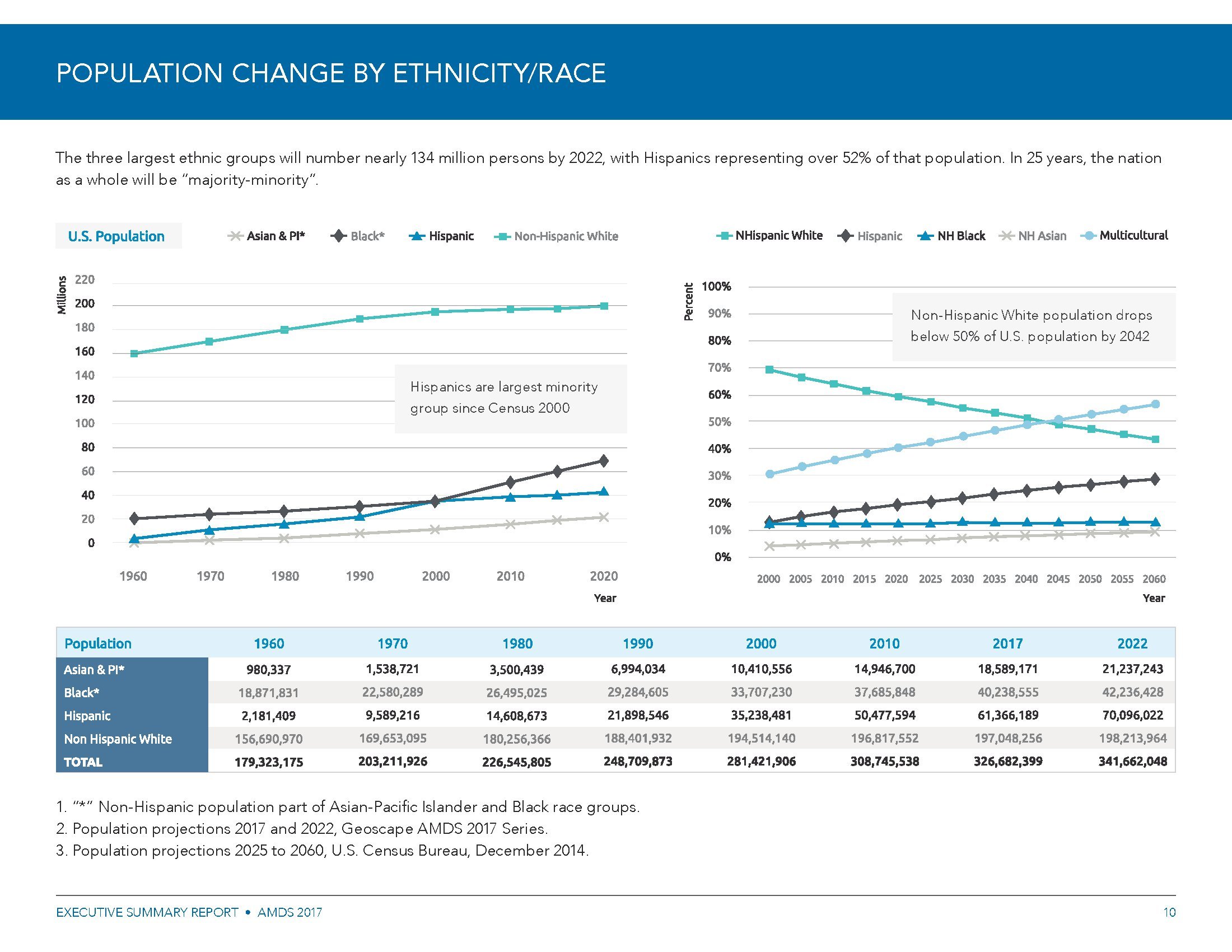 POPULATION CHANGE BY ETHNICITY/RACE

The three largest ethnic groups will number nearly 134 million persons by 2022, with Hispanics representing over 52% of that population. In 25 years, the nation as a whole will be "majority-minority".

U.S. Population

Asian & PI* Black* Hispanic Non-Hispanic White

Millions
220
200
180
160
140
120
100
80
60
40
20
0

Hispanics are largest minority group since Census 2000

1960 1970 1980 1990 2000 2010 2020
Year

NHispanic White Hispanic NH Black NH Asian Multicultural

Percent
100%
90%
80%
70%
60%
50%
40%
30%
20%
10%
0%

Non-Hispanic White population drops below 50% of U.S. population by 2042

2000 2005 2010 2015 2020 2025 2030 2035 2040 2045 2050 2055 2060
Year

| Population | 1960 | 1970 | 1980 | 1990 | 2000 | 2010 | 2017 | 2022 |
|---|---|---|---|---|---|---|---|---|
| Asian & PI* | 980,337 | 1,538,721 | 3,500,439 | 6,994,034 | 10,410,556 | 14,946,700 | 18,589,171 | 21,237,243 |
| Black* | 18,871,831 | 22,580,289 | 26,495,025 | 29,284,605 | 33,707,230 | 37,685,848 | 40,238,555 | 42,236,428 |
| Hispanic | 2,181,409 | 9,589,216 | 14,608,673 | 21,898,546 | 35,238,481 | 50,477,594 | 61,366,189 | 70,096,022 |
| Non Hispanic White | 156,690,970 | 169,653,095 | 180,256,366 | 188,401,932 | 194,514,140 | 196,817,552 | 197,048,256 | 198,213,964 |
| TOTAL | 179,323,175 | 203,211,926 | 226,545,805 | 248,709,873 | 281,421,906 | 308,745,538 | 326,682,399 | 341,662,048 |

1. "*" Non-Hispanic population part of Asian-Pacific Islander and Black race groups.
2. Population projections 2017 and 2022, Geoscape AMDS 2017 Series.
3. Population projections 2025 to 2060, U.S. Census Bureau, December 2014.

EXECUTIVE SUMMARY REPORT • AMDS 2017 10